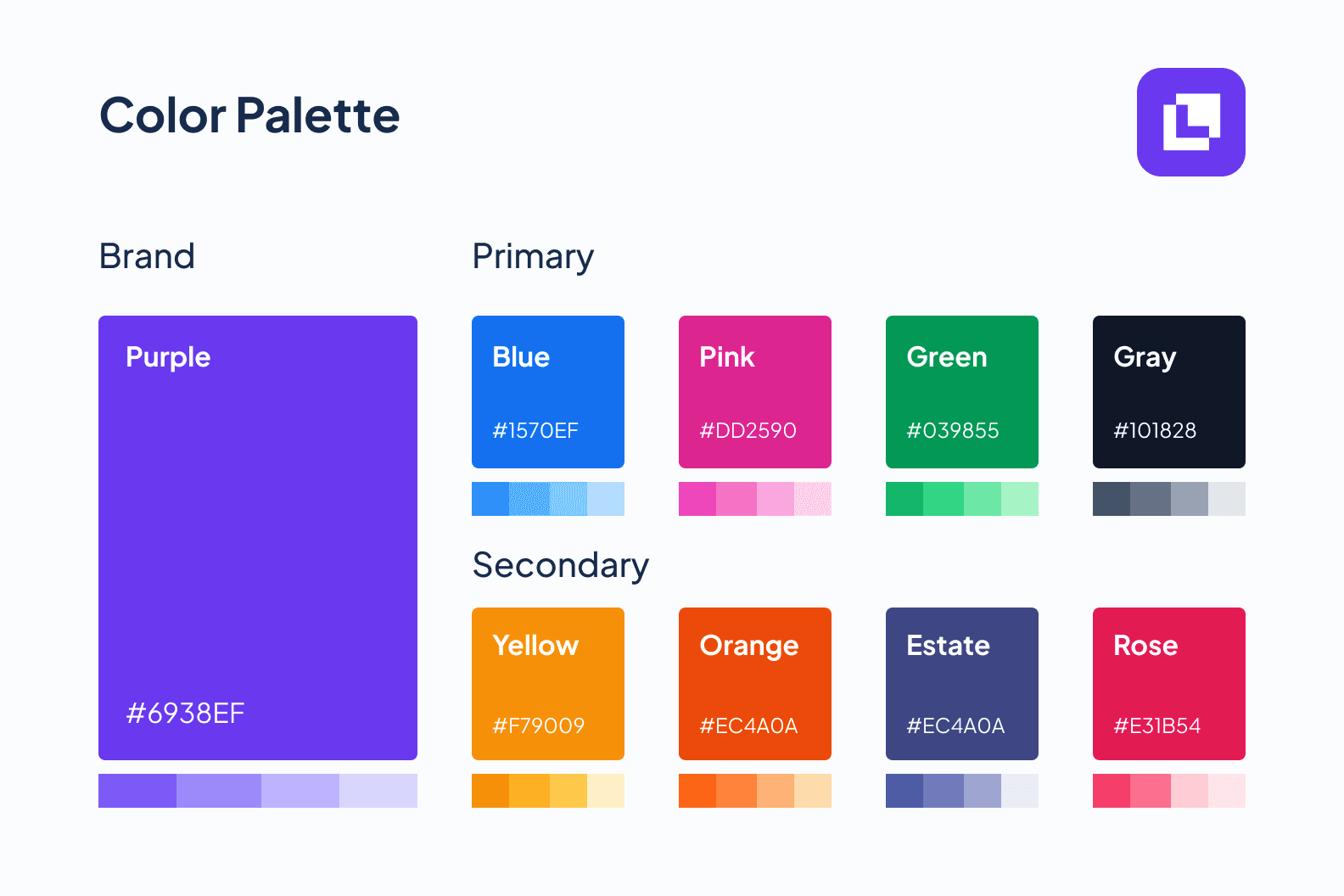 Color Palette

Brand

Purple

#6938EF

Primary

Blue

#1570EF

Pink

#DD2590

Green

#039855

Gray

#101828

Secondary

Yellow

#F79009

Orange

#EC4A0A

Estate

#EC4A0A

Rose

#E31B54